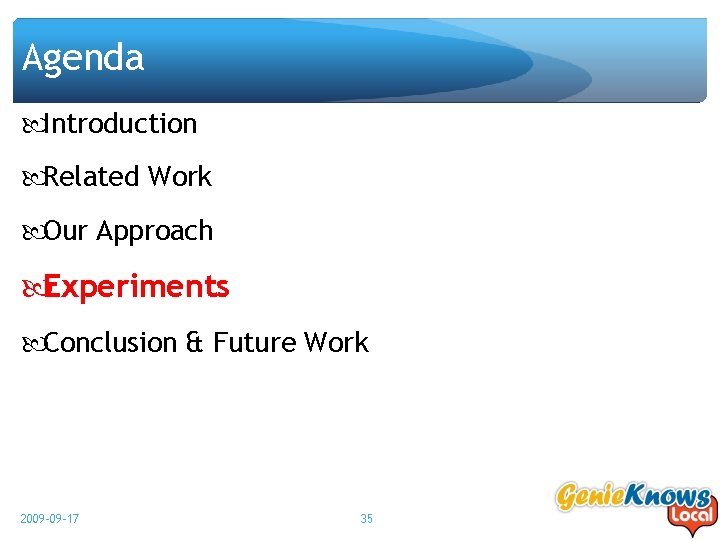 Agenda

Introduction

Related Work

Our Approach

Experiments

Conclusion & Future Work

2009-09-17

35

GenieKnows Local